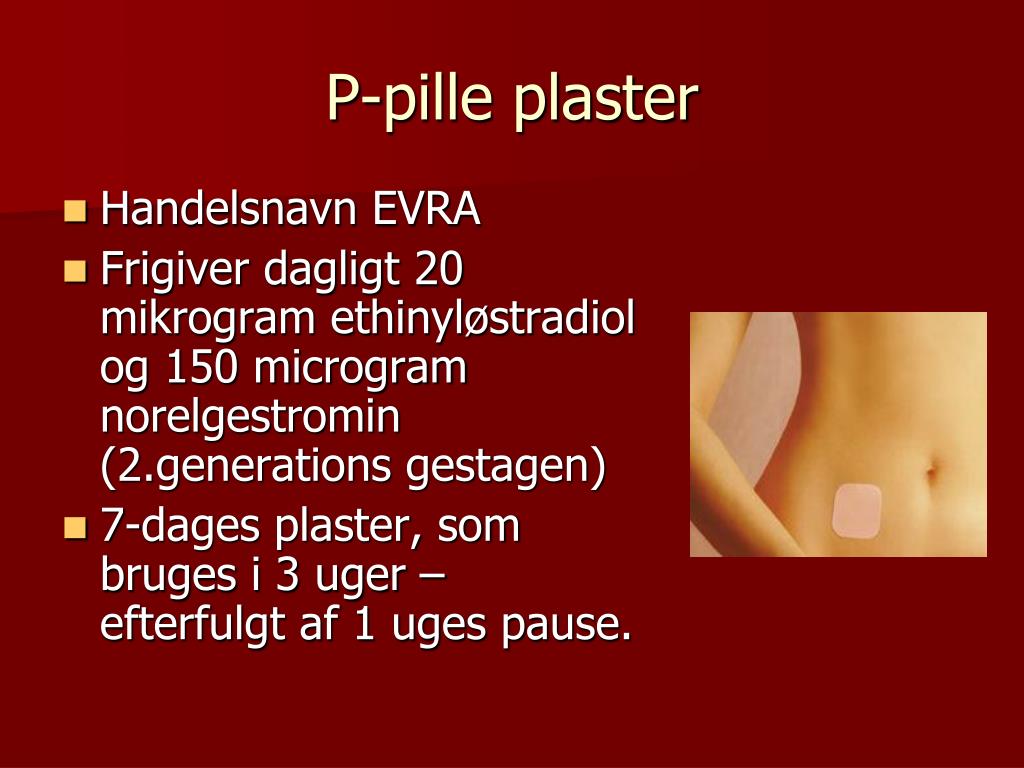 P-pille plaster

- Handelsnavn EVRA
- Frigiver dagligt 20 mikrogram ethinyløstradiol og 150 microgram norelgestromin (2.generations gestagen)
- 7-dages plaster, som bruges i 3 uger – efterfulgt af 1 uges pause.